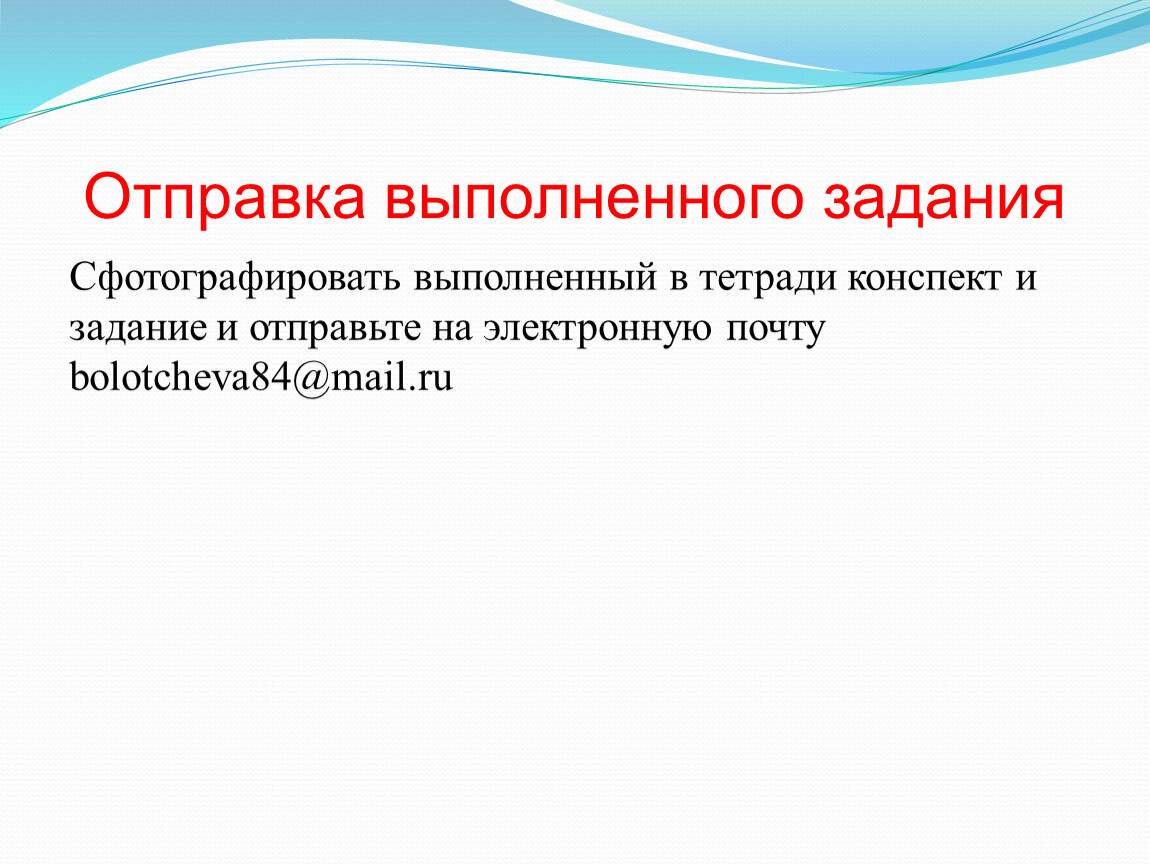 Отправка выполненного задания

Сфотографировать выполненный в тетради конспект и задание и отправьте на электронную почту bolotcheva84@mail.ru